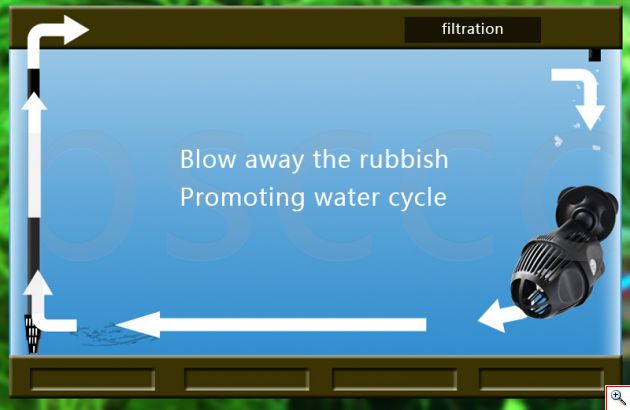 filtration

Blow away the rubbish
Promoting water cycle